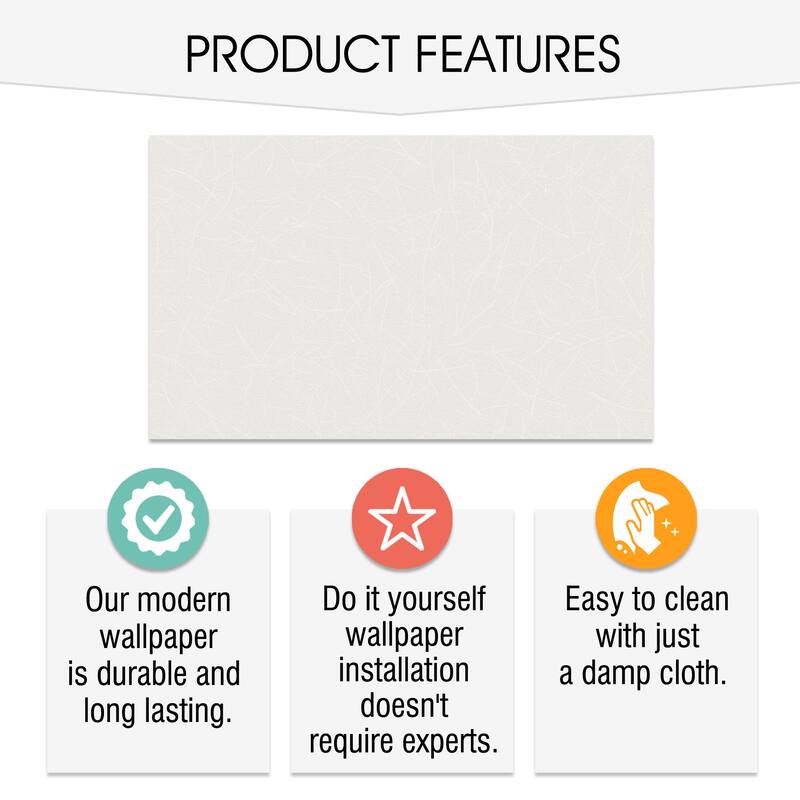 PRODUCT FEATURES

Our modern wallpaper is durable and long lasting.

Do it yourself wallpaper installation doesn't require experts.

Easy to clean with just a damp cloth.